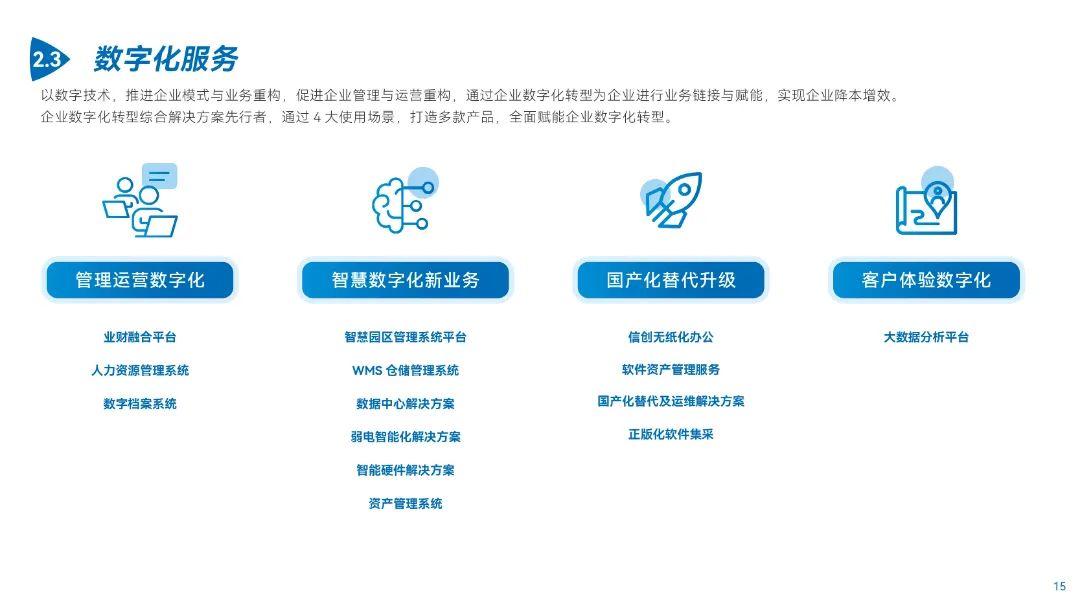 2.3 数字化服务

以数字技术，推进企业模式与业务重构，促进企业管理与运营重构，通过企业数字化转型为企业进行业务链接与赋能，实现企业降本增效。
企业数字化转型综合解决方案先行者，通过 4 大使用场景，打造多款产品，全面赋能企业数字化转型。

管理运营数字化

业财融合平台

人力资源管理系统

数字档案系统

智慧数字化新业务

智慧园区管理系统平台

WMS 仓储管理系统

数据中心解决方案

弱电智能化解决方案

智能硬件解决方案

资产管理系统

国产化替代升级

信创无纸化办公

软件资产管理服务

国产化替代及运维解决方案

正版化软件集采

客户体验数字化

大数据分析平台

15